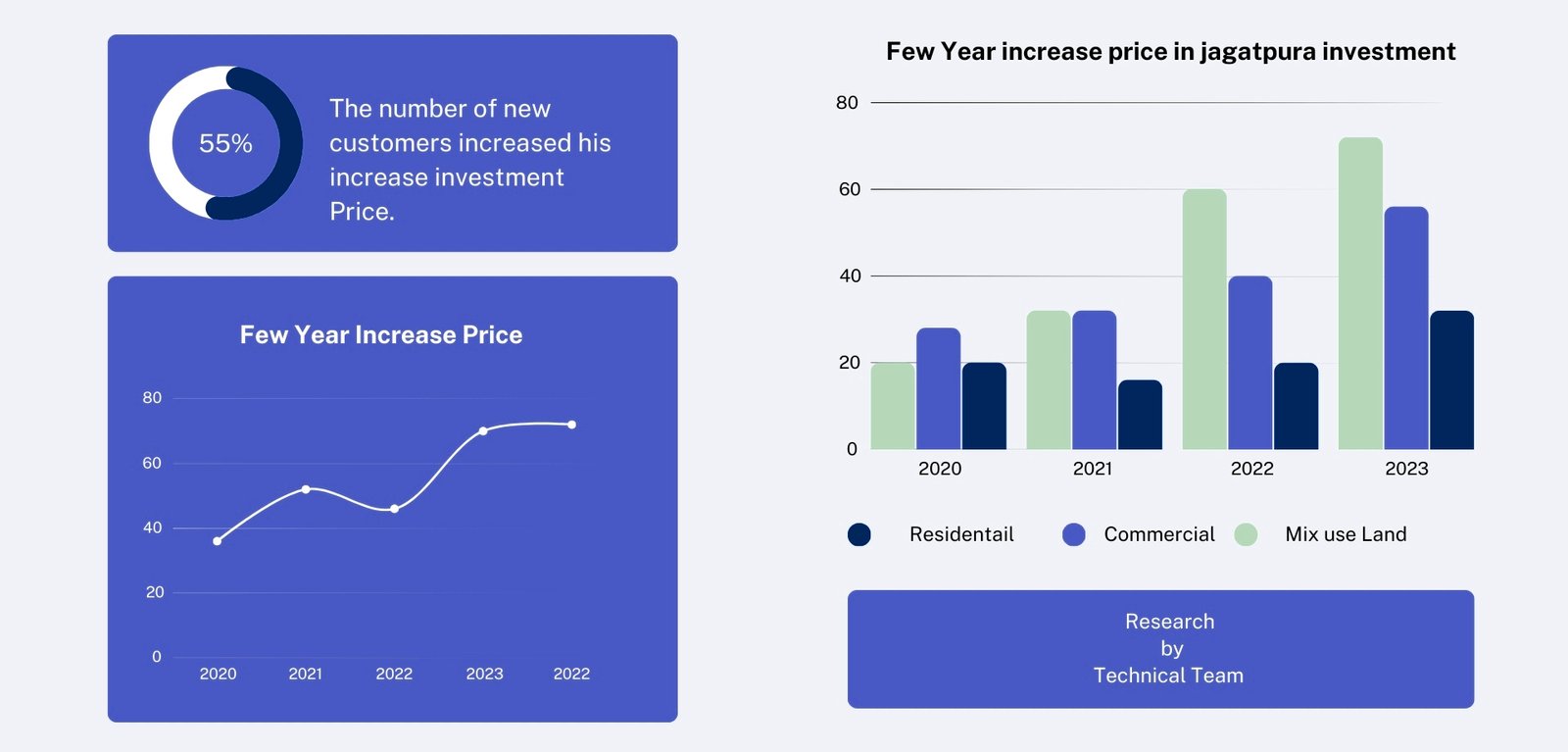 55%

The number of new customers increased his increase investment Price.

Few Year Increase Price

80
60
40
20
0
2020 2021 2022 2023 2022

Few Year increase price in jagatpura investment

80
60
40
20
0
2020 2021 2022 2023

Residentail Commercial Mix use Land

Research
by
Technical Team